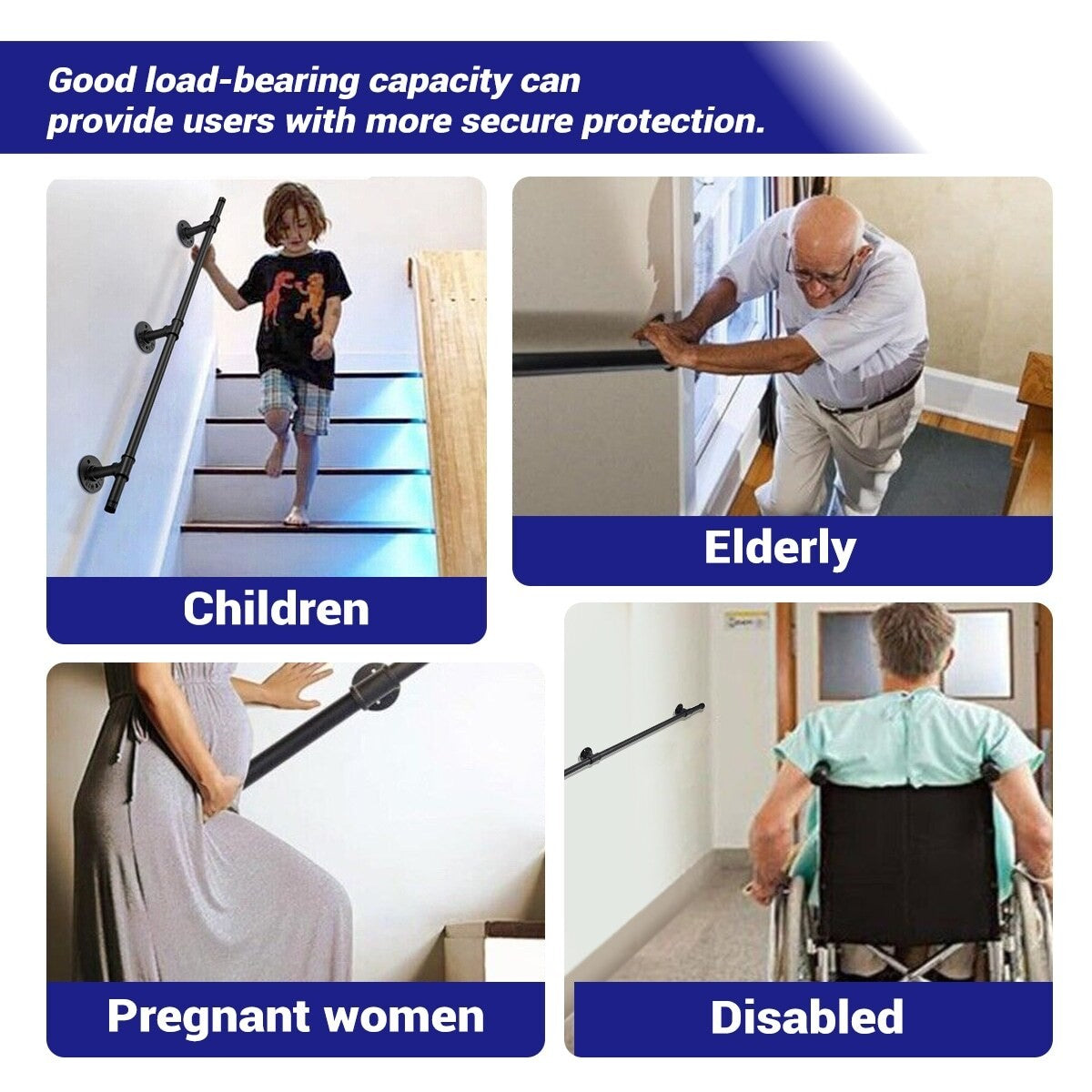 Good load-bearing capacity can provide users with more secure protection.

Children

Elderly

Pregnant women

Disabled